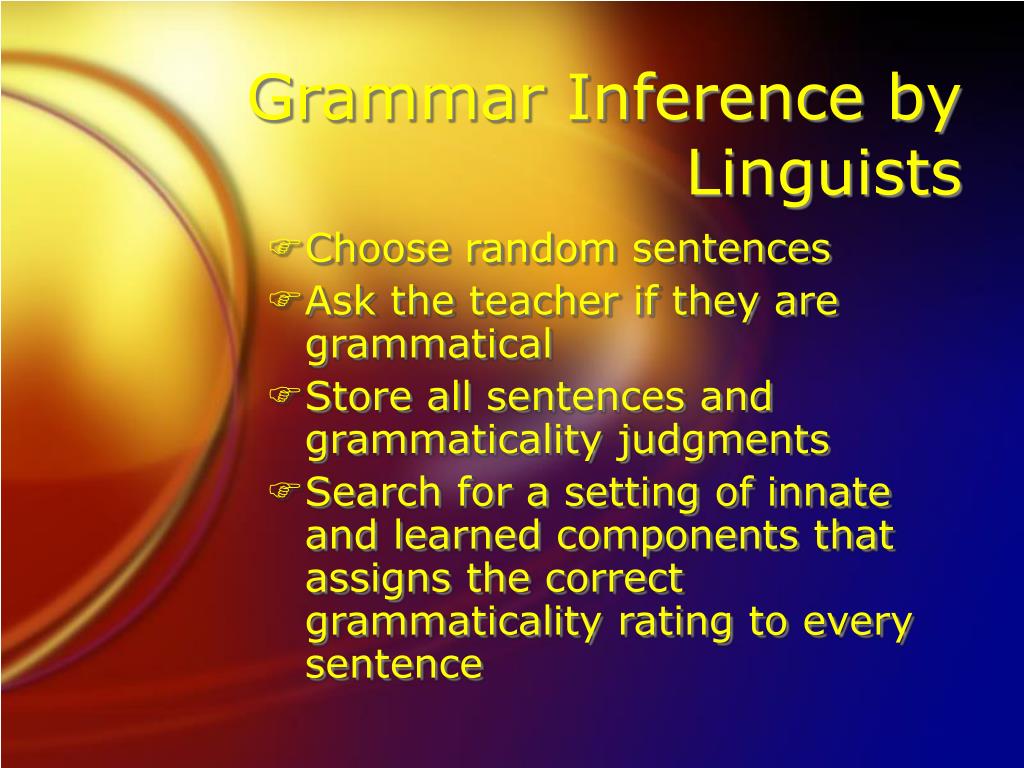 Grammar Inference by Linguists

Choose random sentences

Ask the teacher if they are grammatical

Store all sentences and grammaticality judgments

Search for a setting of innate and learned components that assigns the correct grammaticality rating to every sentence